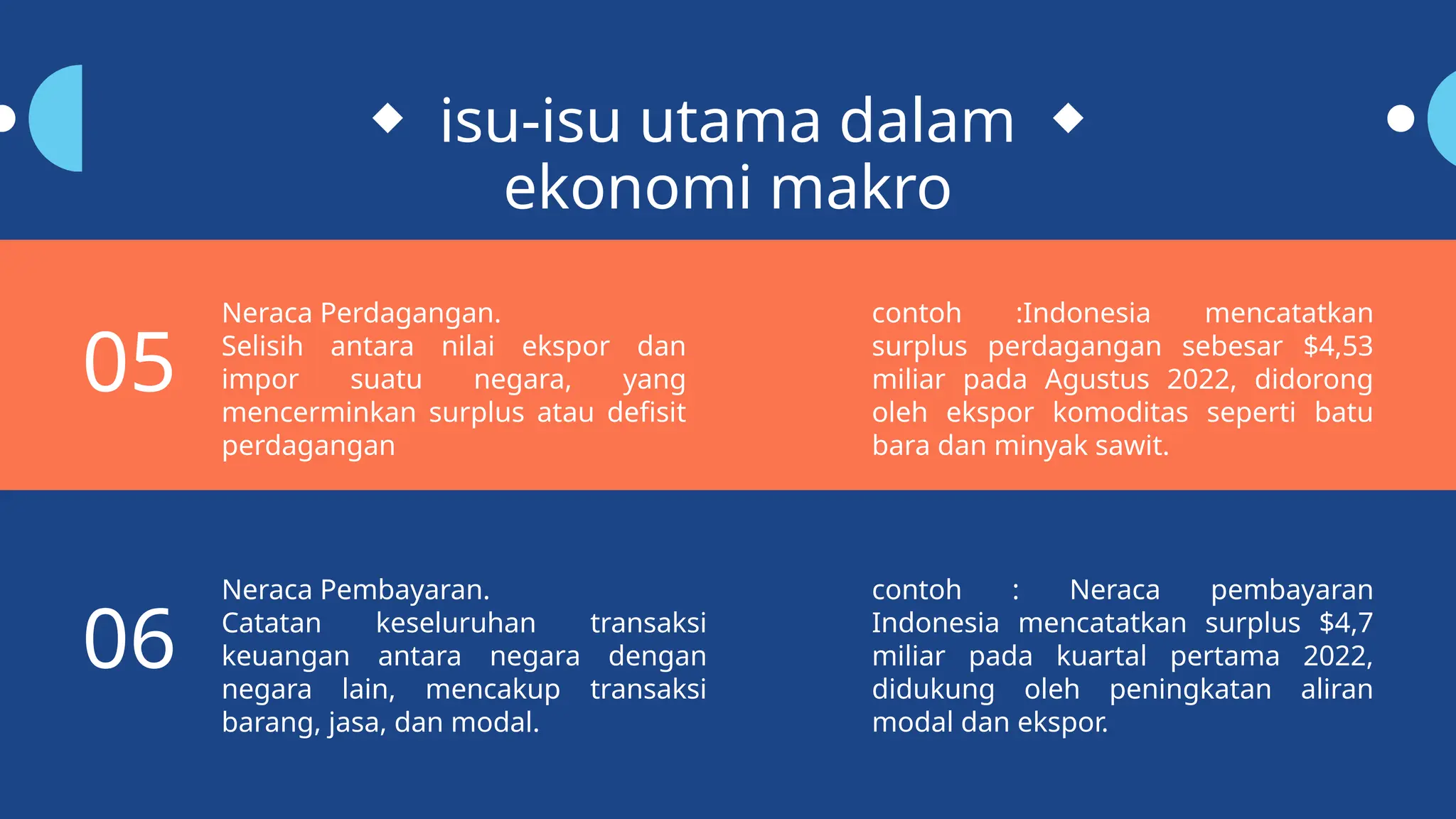 isu-isu utama dalam ekonomi makro

05

Neraca Perdagangan.
Selisih antara nilai ekspor dan impor suatu negara, yang mencerminkan surplus atau defisit perdagangan

contoh :Indonesia mencatatkan surplus perdagangan sebesar \$4,53 miliar pada Agustus 2022, didorong oleh ekspor komoditas seperti batu bara dan minyak sawit.

06

Neraca Pembayaran.
Catatan keseluruhan transaksi keuangan antara negara dengan negara lain, mencakup transaksi barang, jasa, dan modal.

contoh : Neraca pembayaran Indonesia mencatatkan surplus \$4,7 miliar pada kuartal pertama 2022, didukung oleh peningkatan aliran modal dan ekspor.